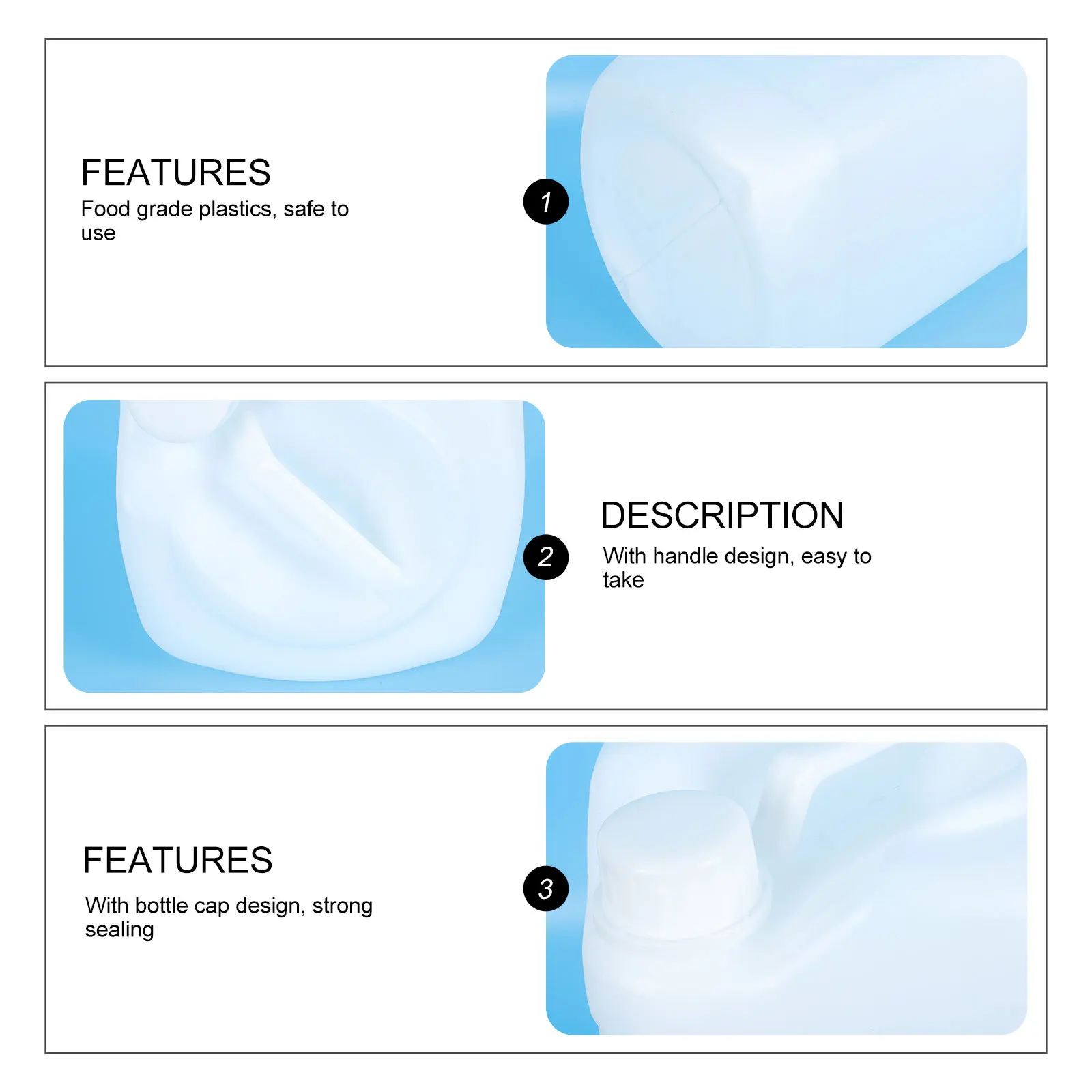 FEATURES
Food grade plastics, safe to use

1

2

DESCRIPTION
With handle design, easy to take

FEATURES
With bottle cap design, strong sealing

3